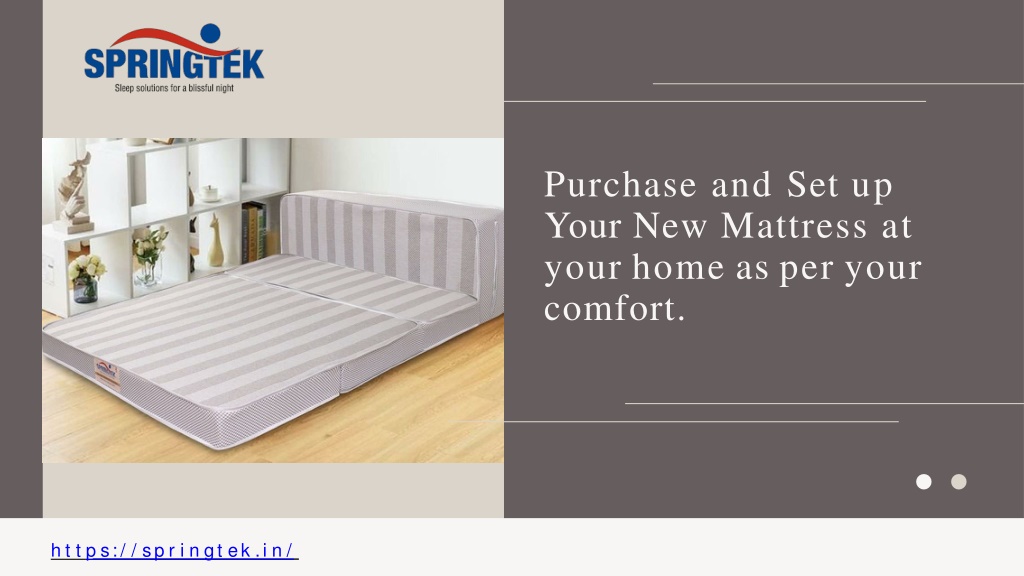 SPRINGTEK
Sleep solutions for a blissful night

Purchase and Set up Your New Mattress at your home as per your comfort.

https://springtek.in/